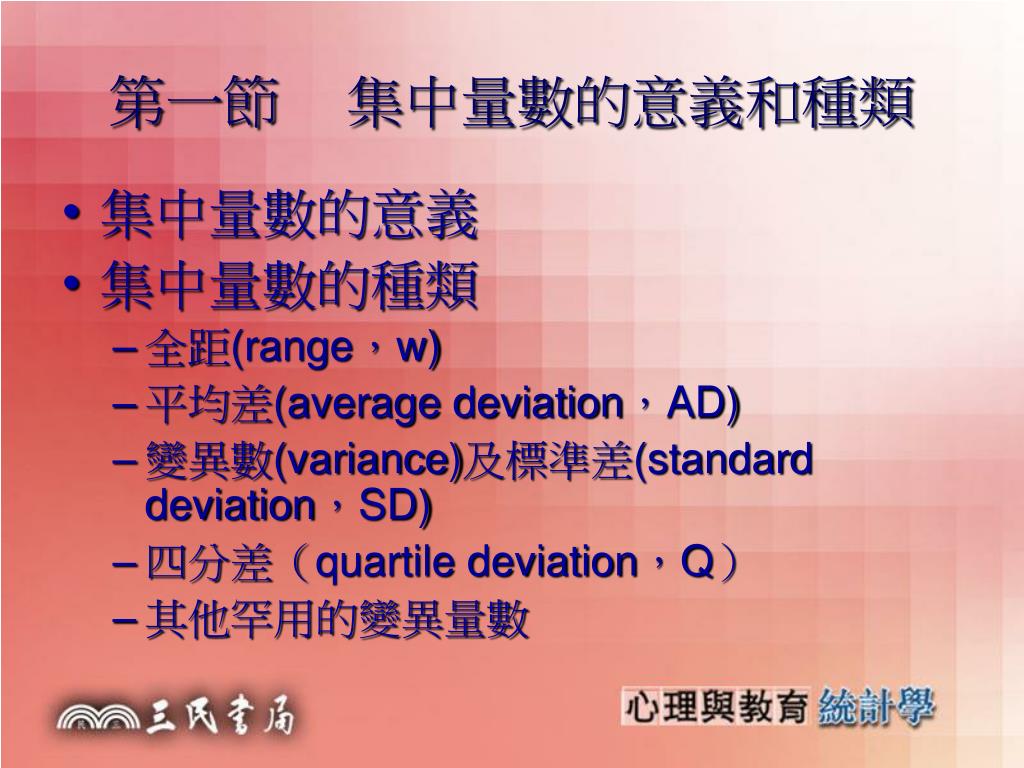 第一節　集中量數的意義和種類

• 集中量數的意義
• 集中量數的種類
– 全距(range，w)
– 平均差(average deviation，AD)
– 變異數(variance)及標準差(standard deviation，SD)
– 四分差（quartile deviation，Q）
– 其他罕用的變異量數

三民書局

心理與教育 統計學